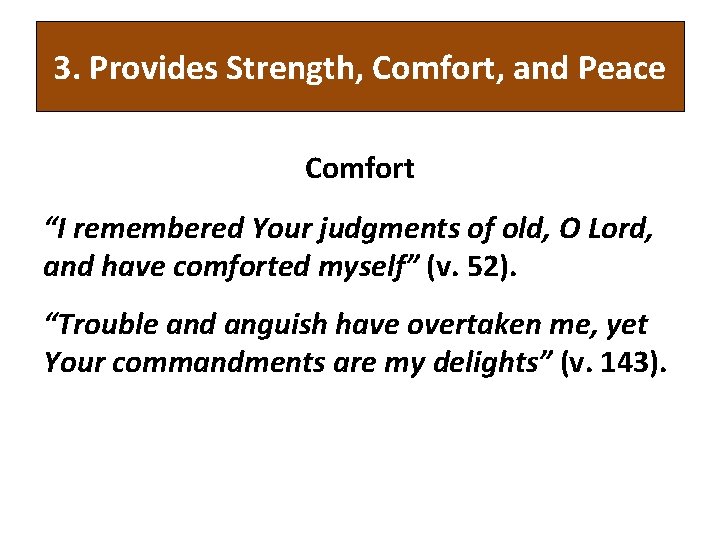 3. Provides Strength, Comfort, and Peace

Comfort

“I remembered Your judgments of old, O Lord, and have comforted myself” (v. 52).

“Trouble and anguish have overtaken me, yet Your commandments are my delights” (v. 143).